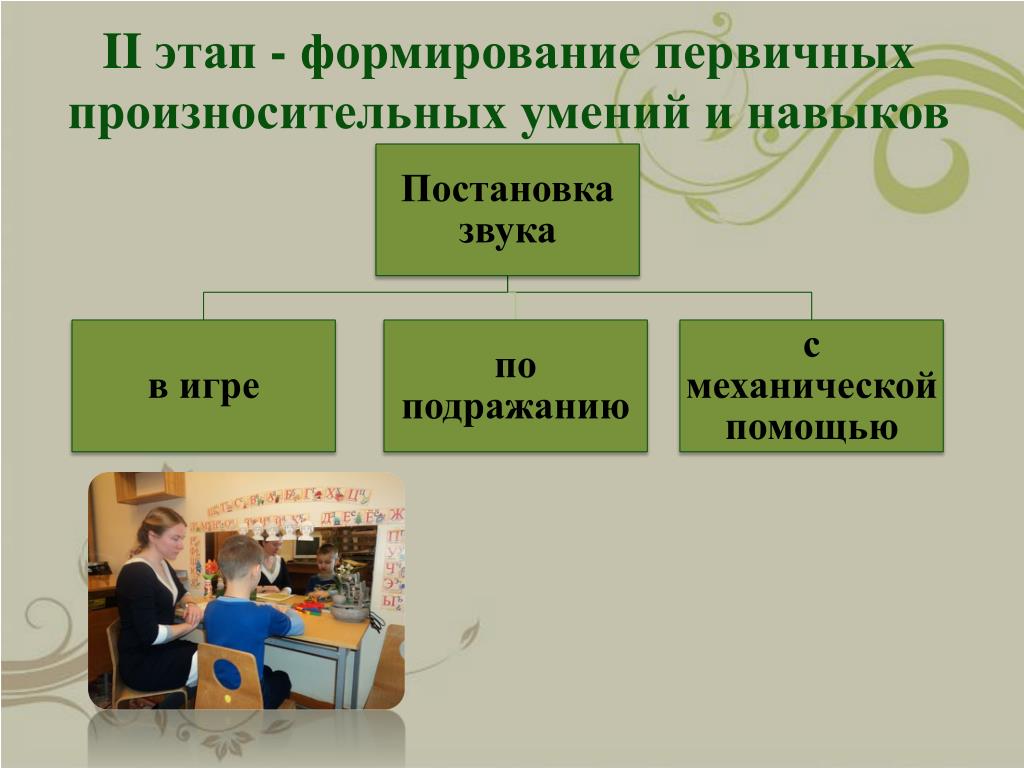 II этап - формирование первичных произносительных умений и навыков

Постановка звука

в игре

по подражанию

с механической помощью